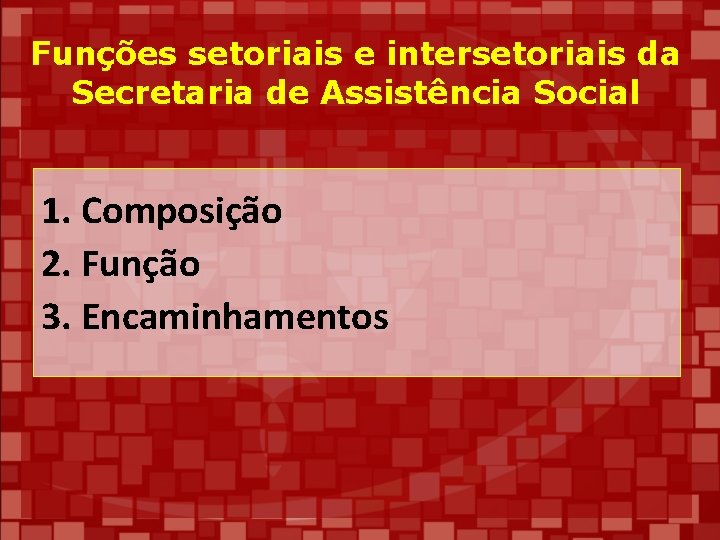 Funções setoriais e intersetoriais da Secretaria de Assistência Social

1. Composição
2. Função
3. Encaminhamentos